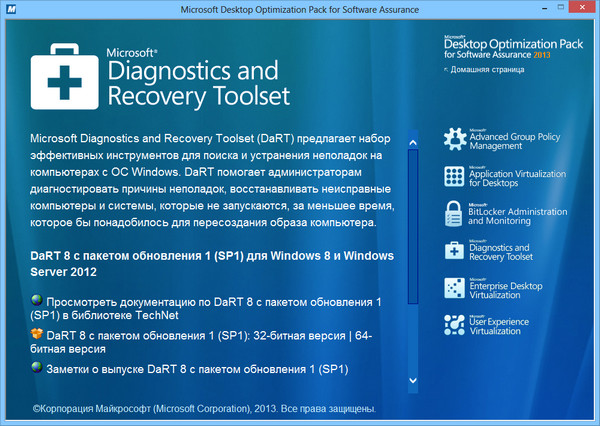 Microsoft Desktop Optimization Pack for Software Assurance

Microsoft®
Diagnostics and Recovery Toolset

Microsoft Diagnostics and Recovery Toolset (DaRT) предлагает набор эффективных инструментов для поиска и устранения неполадок на компьютерах с ОС Windows. DaRT помогает администраторам диагностировать причины неполадок, восстанавливать неисправные компьютеры и системы, которые не запускаются, за меньшее время, которое бы понадобилось для пересоздания образа компьютера.

DaRT 8 с пакетом обновления 1 (SP1) для Windows 8 и Windows Server 2012

Просмотреть документацию по DaRT 8 с пакетом обновления 1 (SP1) в библиотеке TechNet

DaRT 8 с пакетом обновления 1 (SP1): 32-битная версия | 64-битная версия

Заметки о выпуске DaRT 8 с пакетом обновления 1 (SP1)

©Корпорация Майкрософт (Microsoft Corporation), 2013. Все права защищены.

Microsoft
Desktop Optimization Pack
for Software Assurance 2013
Домашняя страница

Microsoft
Advanced Group Policy Management

Microsoft
Application Virtualization for Desktops

Microsoft
BitLocker Administration and Monitoring

Microsoft
Diagnostics and Recovery Toolset

Microsoft
Enterprise Desktop Virtualization

Microsoft
User Experience Virtualization